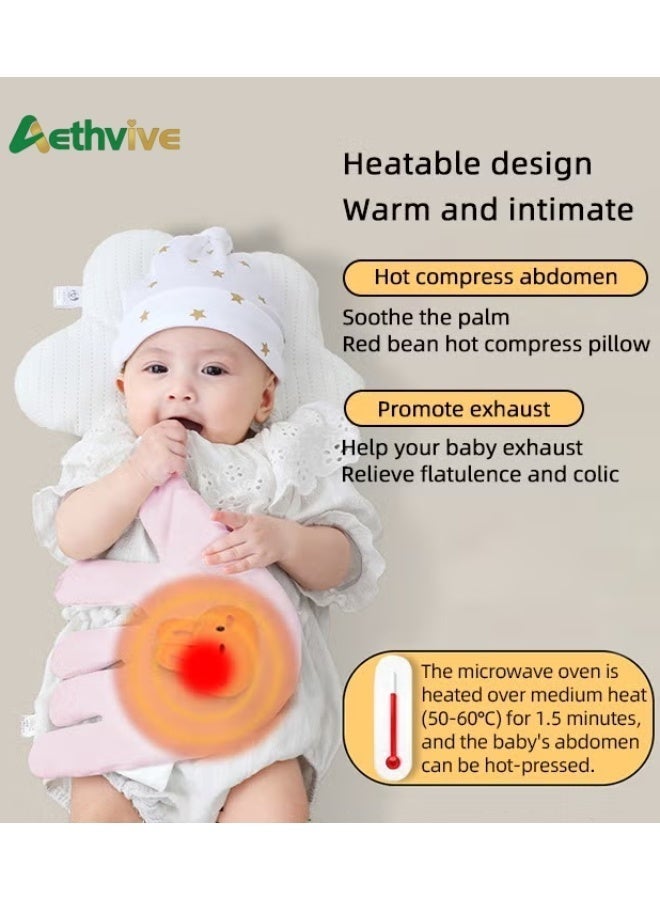 Aethvive

Heatable design
Warm and intimate

Hot compress abdomen

Soothe the palm
Red bean hot compress pillow

Promote exhaust

Help your baby exhaust
Relieve flatulence and colic

The microwave oven is heated over medium heat (50-60°C) for 1.5 minutes, and the baby's abdomen can be hot-pressed.